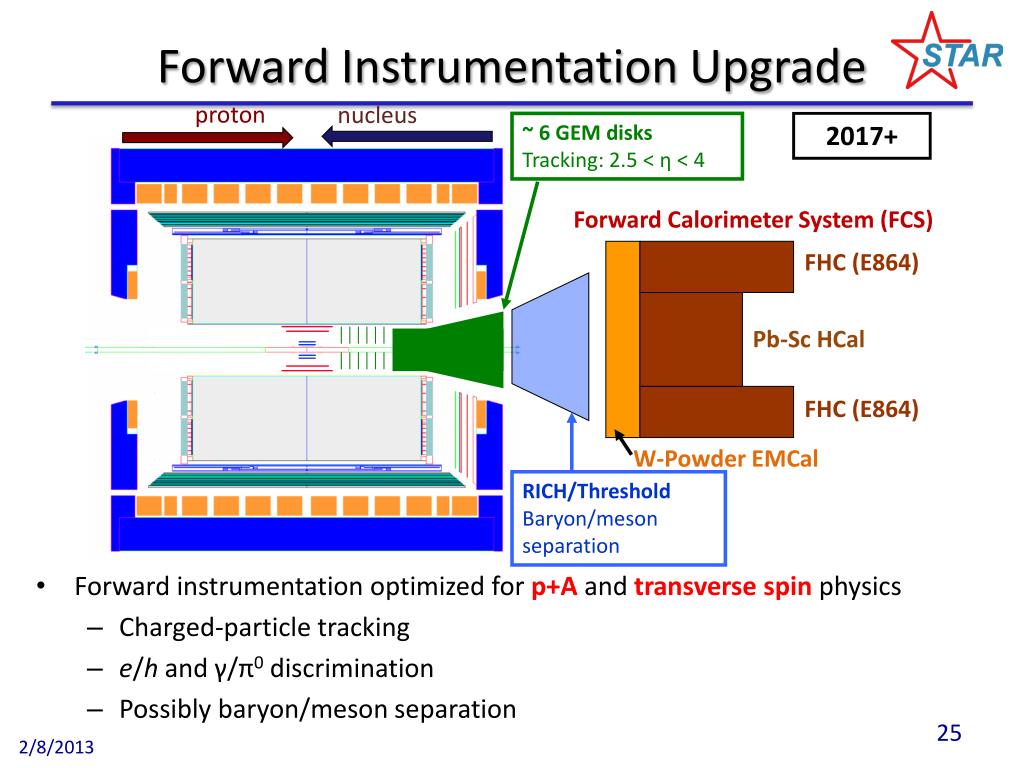 Forward Instrumentation Upgrade

STAR

proton

nucleus

~ 6 GEM disks
Tracking: 2.5 < η < 4

2017+

Forward Calorimeter System (FCS)

FHC (E864)

Pb-Sc HCal

FHC (E864)

W-Powder EMCal

RICH/Threshold
Baryon/meson separation

• Forward instrumentation optimized for p+A and transverse spin physics
– Charged-particle tracking
– $e/h$ and $\gamma/\pi^0$ discrimination
– Possibly baryon/meson separation

2/8/2013

25